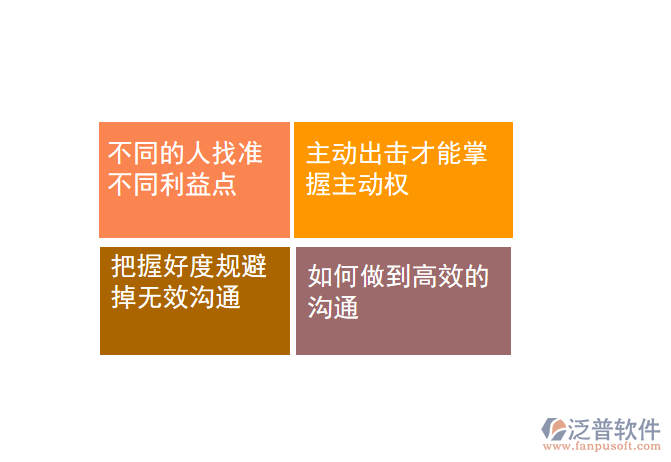 不同的人找准不同利益点

主动出击才能掌握主动权

把握好度规避掉无效沟通

如何做到高效的沟通

泛普软件
www.fanpusoft.com